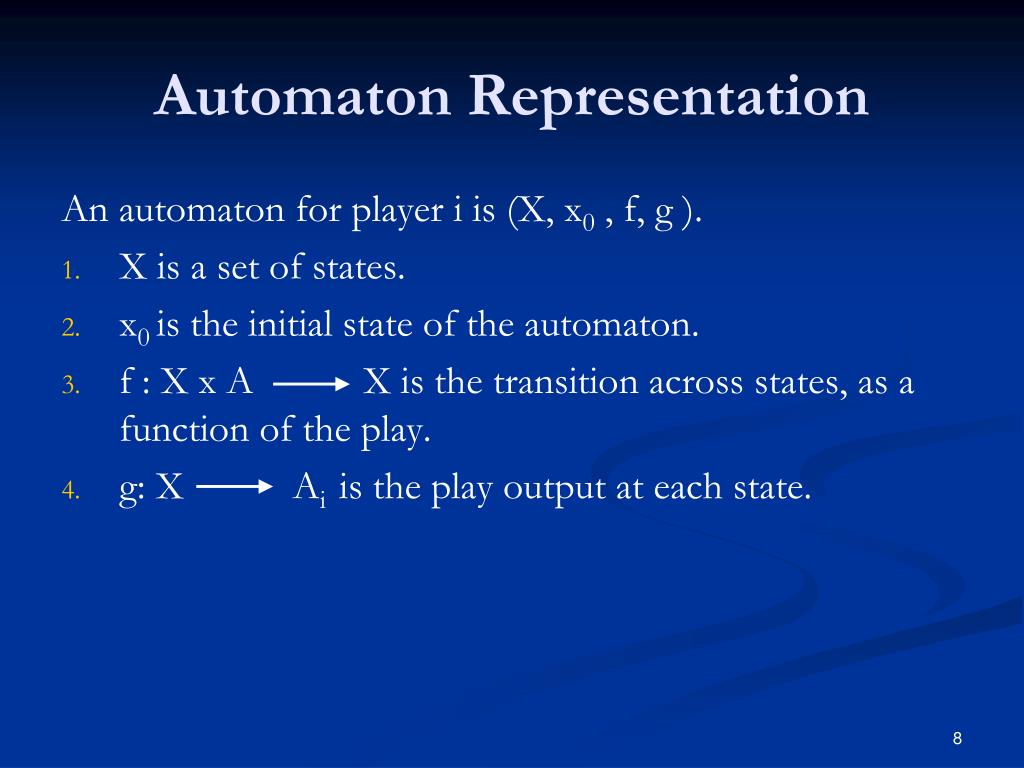 Automaton Representation

An automaton for player i is (X, $x_0$ , f, g ).

1. X is a set of states.
2. $x_0$ is the initial state of the automaton.
3. f : X x A $\longrightarrow$ X is the transition across states, as a function of the play.
4. g: X $\longrightarrow$ $A_i$ is the play output at each state.

8